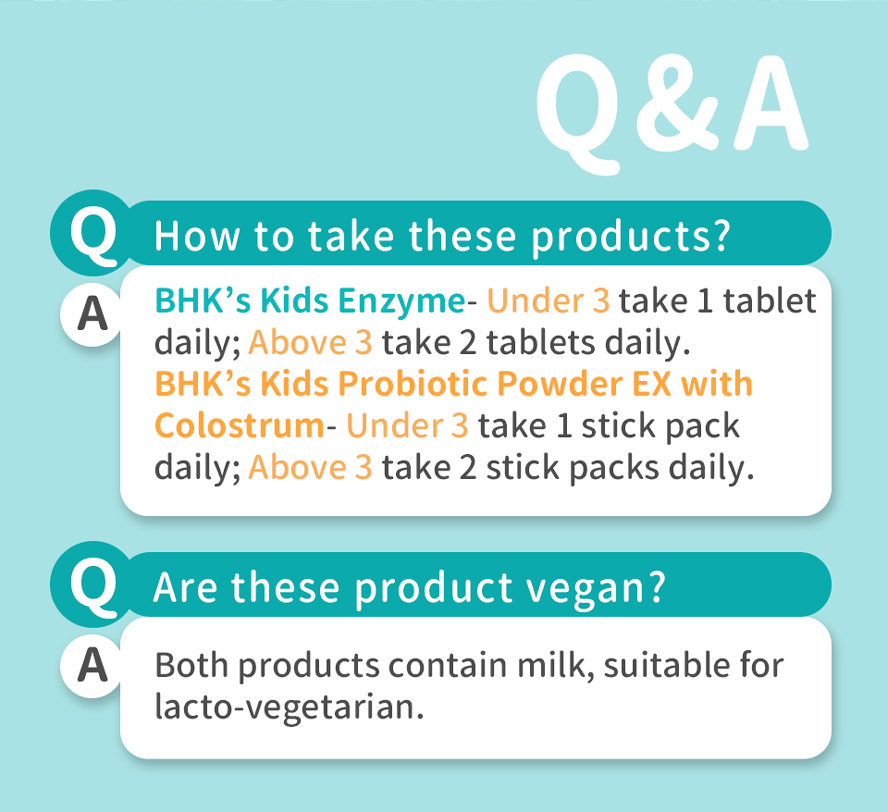 Q&A

Q How to take these products?

A BHK's Kids Enzyme- Under 3 take 1 tablet daily; Above 3 take 2 tablets daily.
BHK's Kids Probiotic Powder EX with Colostrum- Under 3 take 1 stick pack daily; Above 3 take 2 stick packs daily.

Q Are these product vegan?

A Both products contain milk, suitable for lacto-vegetarian.